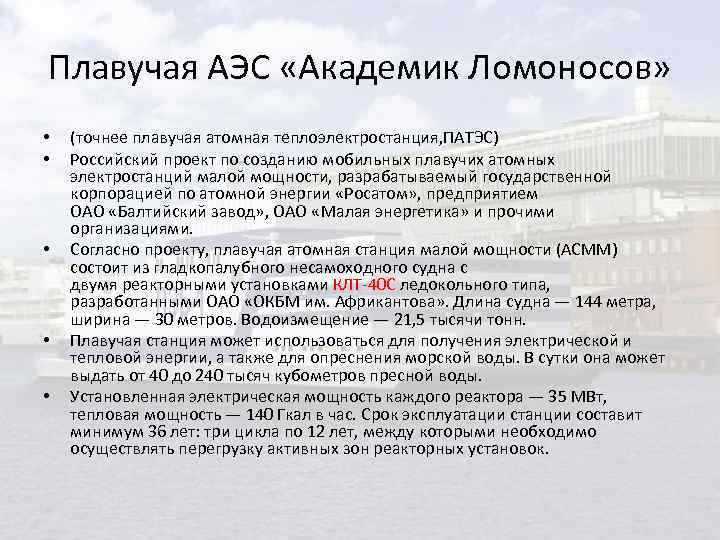 Плавучая АЭС «Академик Ломоносов»

• (точнее плавучая атомная теплоэлектростанция,ПАТЭС)

• Российский проект по созданию мобильных плавучих атомных электростанций малой мощности, разрабатываемый государственной корпорацией по атомной энергии «Росатом», предприятием ОАО «Балтийский завод», ОАО «Малая энергетика» и прочими организациями.

• Согласно проекту, плавучая атомная станция малой мощности (АСММ) состоит из гладкопалубного несамоходного судна с двумя реакторными установками КЛТ-40С ледокольного типа, разработанными ОАО «ОКБМ им. Африкантова». Длина судна — 144 метра, ширина — 30 метров. Водоизмещение — 21,5 тысячи тонн.

• Плавучая станция может использоваться для получения электрической и тепловой энергии, а также для опреснения морской воды. В сутки она может выдать от 40 до 240 тысяч кубометров пресной воды.

• Установленная электрическая мощность каждого реактора — 35 МВт, тепловая мощность — 140 Гкал в час. Срок эксплуатации станции составит минимум 36 лет: три цикла по 12 лет, между которыми необходимо осуществлять перегрузку активных зон реакторных установок.